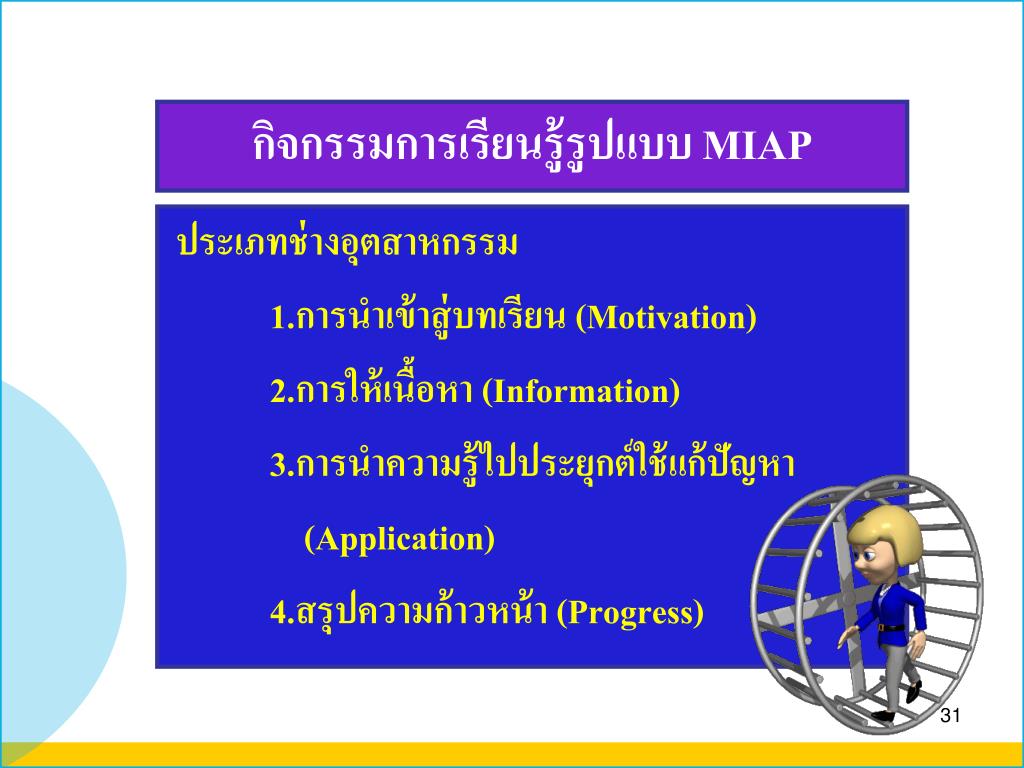 กิจกรรมการเรียนรู้รูปแบบ MIAP

ประเภทช่างอุตสาหกรรม

1.การนำเข้าสู่บทเรียน (Motivation)

2.การให้เนื้อหา (Information)

3.การนำความรู้ไปประยุกต์ใช้แก้ปัญหา (Application)

4.สรุปความก้าวหน้า (Progress)

31